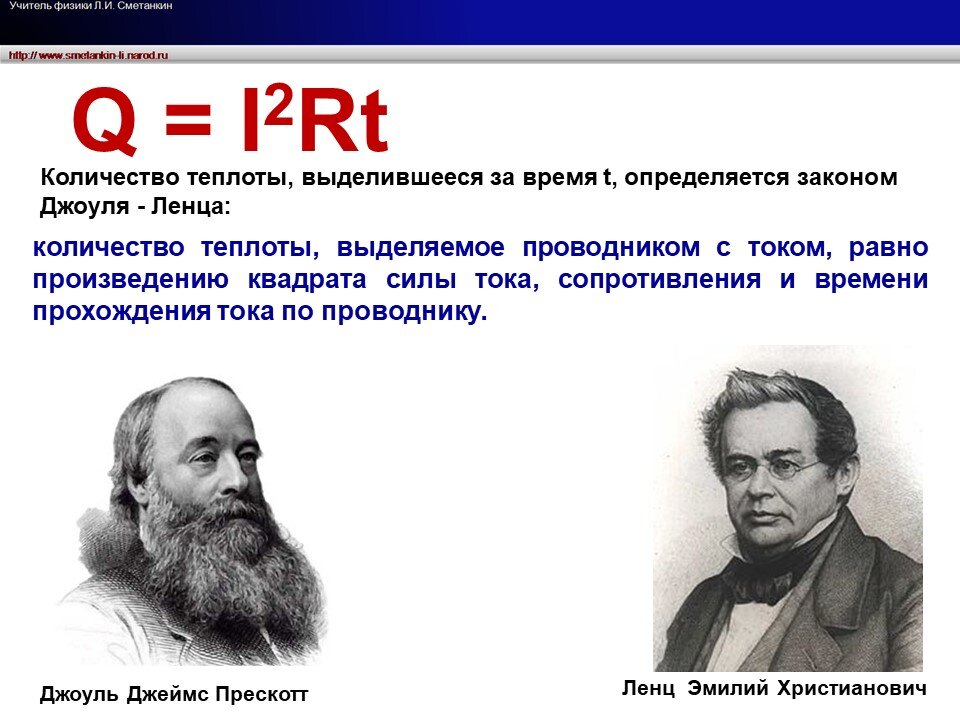 Учитель физики Л.И. Сметанкин

http://www.smetankin-li.narod.ru

$Q = I^2Rt$

Количество теплоты, выделившееся за время t, определяется законом Джоуля - Ленца:

количество теплоты, выделяемое проводником с током, равно произведению квадрата силы тока, сопротивления и времени прохождения тока по проводнику.

Джоуль Джеймс Прескотт

Ленц Эмилий Христианович